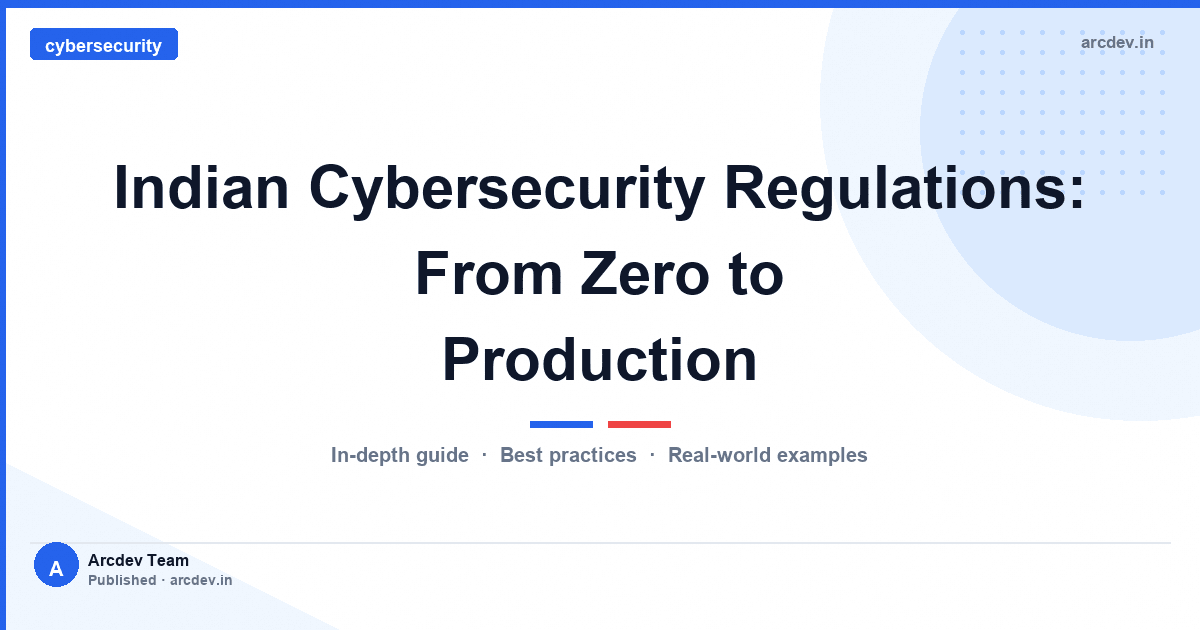 cybersecurity

arcdev.in

Indian Cybersecurity Regulations: From Zero to Production

In-depth guide · Best practices · Real-world examples

A

Arcdev Team
Published · arcdev.in